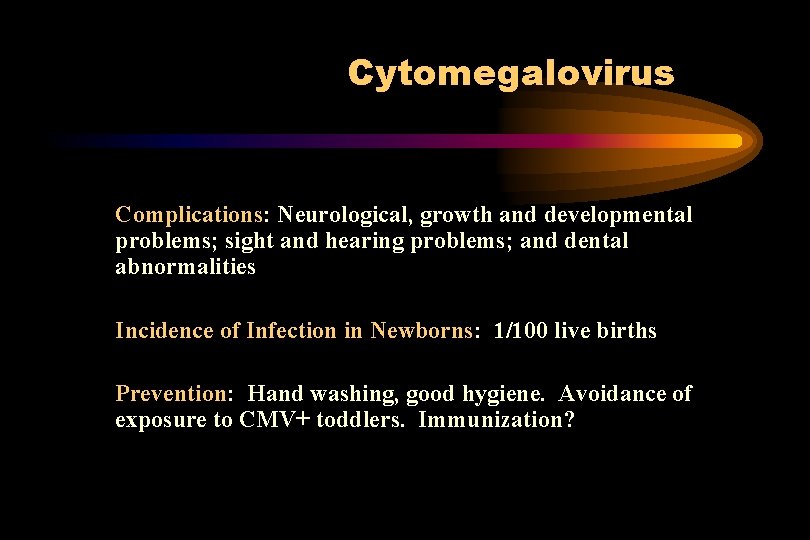 Cytomegalovirus

Complications: Neurological, growth and developmental problems; sight and hearing problems; and dental abnormalities

Incidence of Infection in Newborns: 1/100 live births

Prevention: Hand washing, good hygiene. Avoidance of exposure to CMV+ toddlers. Immunization?